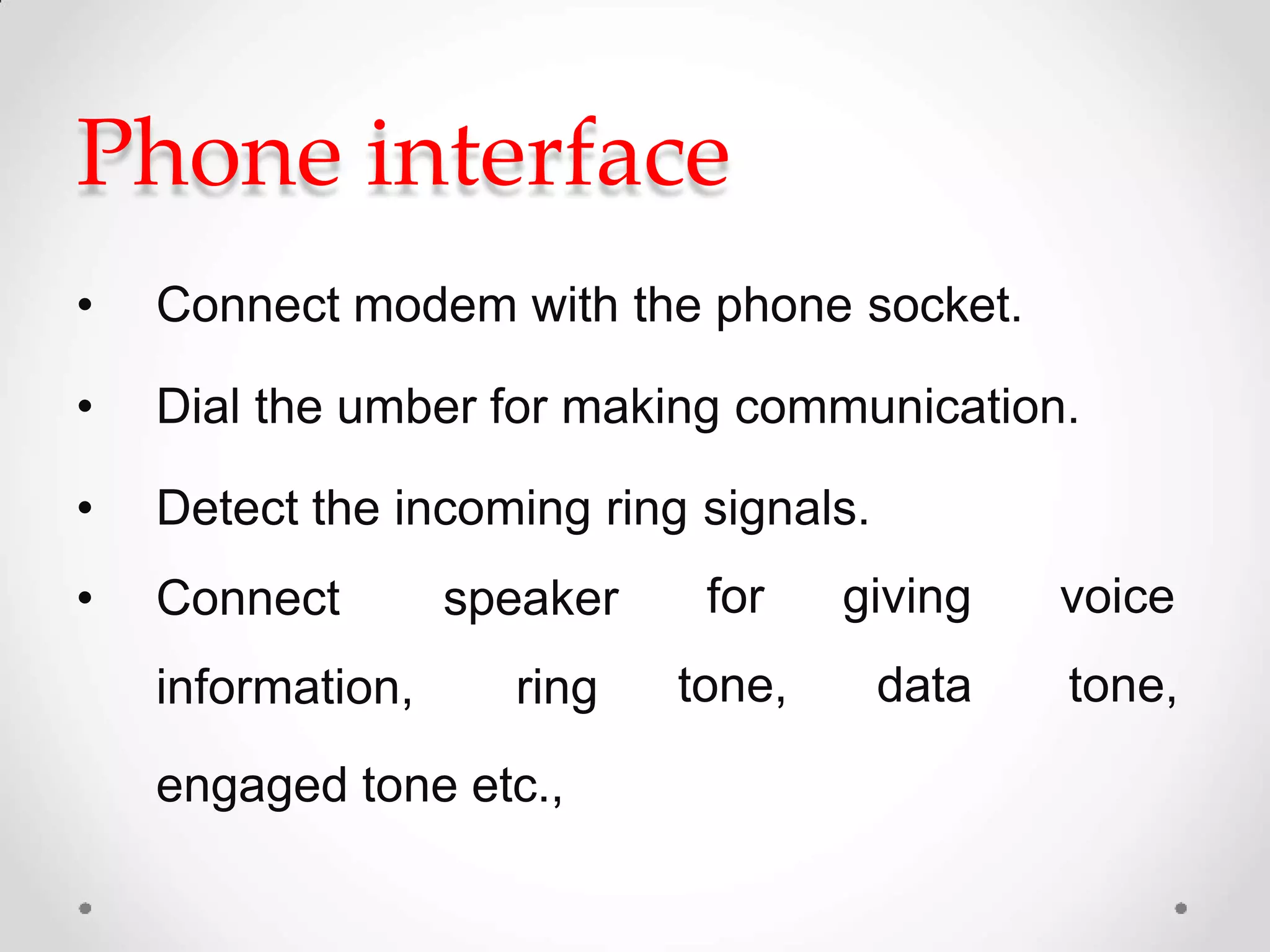 Phone interface

• Connect modem with the phone socket.

• Dial the umber for making communication.

• Detect the incoming ring signals.

• Connect speaker for giving voice information, ring tone, data tone, engaged tone etc.,